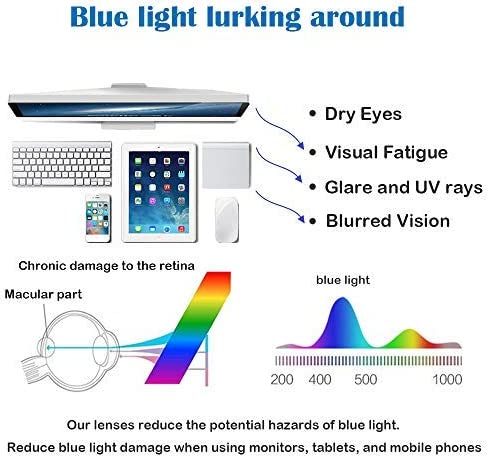 Blue light lurking around

• Dry Eyes
• Visual Fatigue
• Glare and UV rays
• Blurred Vision

Chronic damage to the retina

Macular part

blue light

200 400 500 1000

Our lenses reduce the potential hazards of blue light.

Reduce blue light damage when using monitors, tablets, and mobile phones